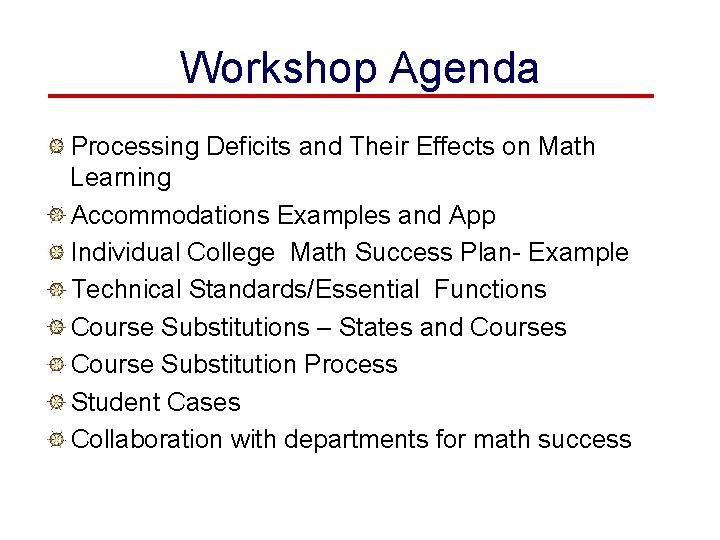 Workshop Agenda

Processing Deficits and Their Effects on Math Learning

Accommodations Examples and App

Individual College  Math Success Plan- Example

Technical Standards/Essential  Functions

Course Substitutions – States and Courses

Course Substitution Process

Student Cases

Collaboration with departments for math success